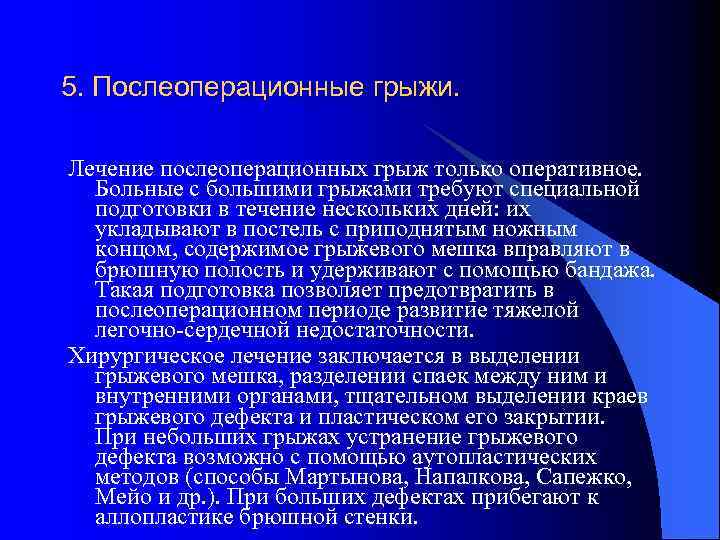 5. Послеоперационные грыжи.

Лечение послеоперационных грыж только оперативное. Больные с большими грыжами требуют специальной подготовки в течение нескольких дней: их укладывают в постель с приподнятым ножным концом, содержимое грыжевого мешка вправляют в брюшную полость и удерживают с помощью бандажа. Такая подготовка позволяет предотвратить в послеоперационном периоде развитие тяжелой легочно-сердечной недостаточности.

Хирургическое лечение заключается в выделении грыжевого мешка, разделении спаек между ним и внутренними органами, тщательном выделении краев грыжевого дефекта и пластическом его закрытии. При небольших грыжах устранение грыжевого дефекта возможно с помощью аутопластических методов (способы Мартынова, Напалкова, Сапежко, Мейо и др.). При больших дефектах прибегают к аллопластике брюшной стенки.